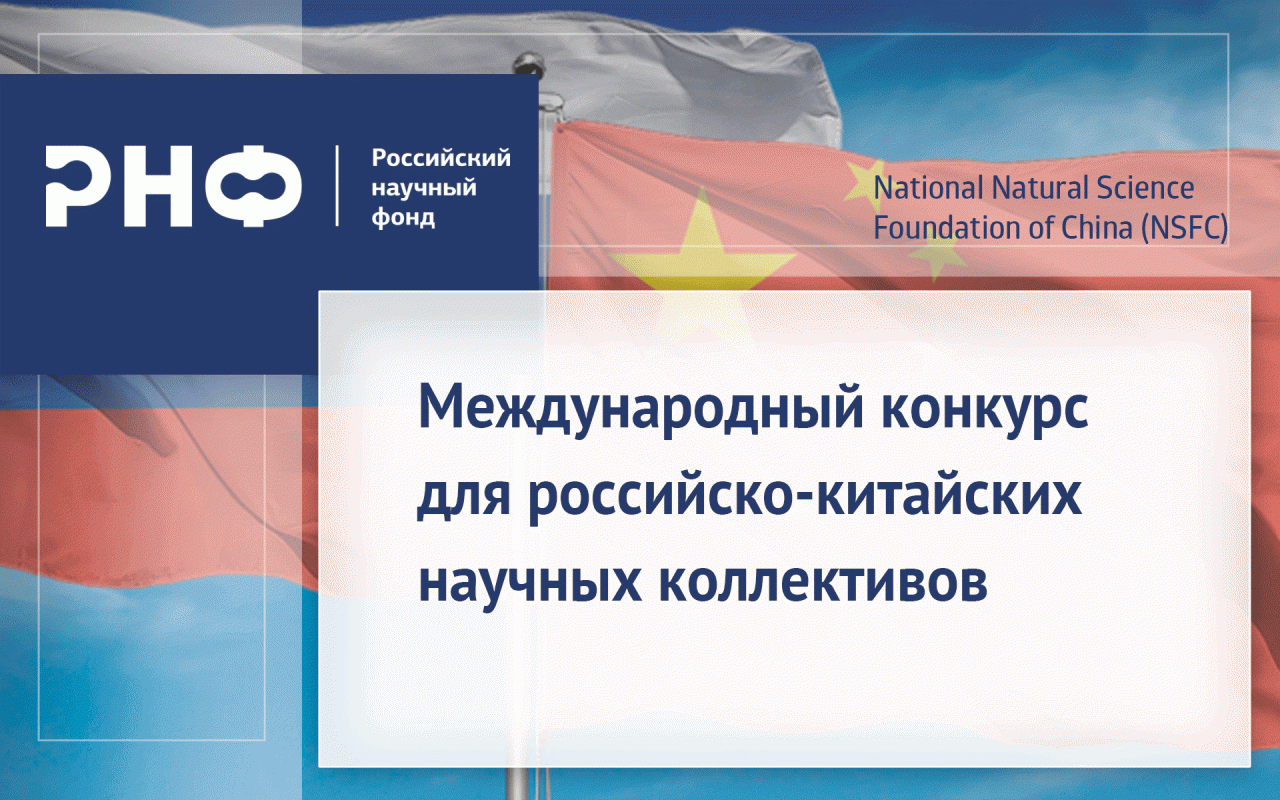 РНФ

Российский научный фонд

National Natural Science Foundation of China (NSFC)

Международный конкурс для российско-китайских научных коллективов